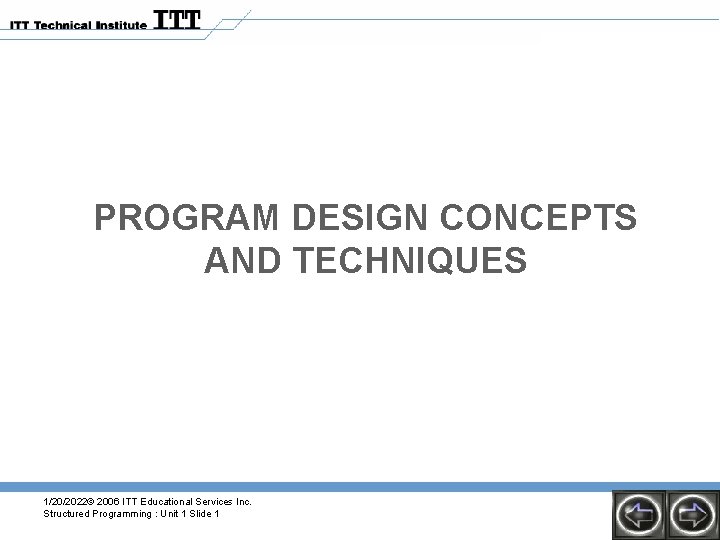 ITT Technical Institute ITT

PROGRAM DESIGN CONCEPTS AND TECHNIQUES

1/20/2022© 2006 ITT Educational Services Inc.
Structured Programming : Unit 1 Slide 1